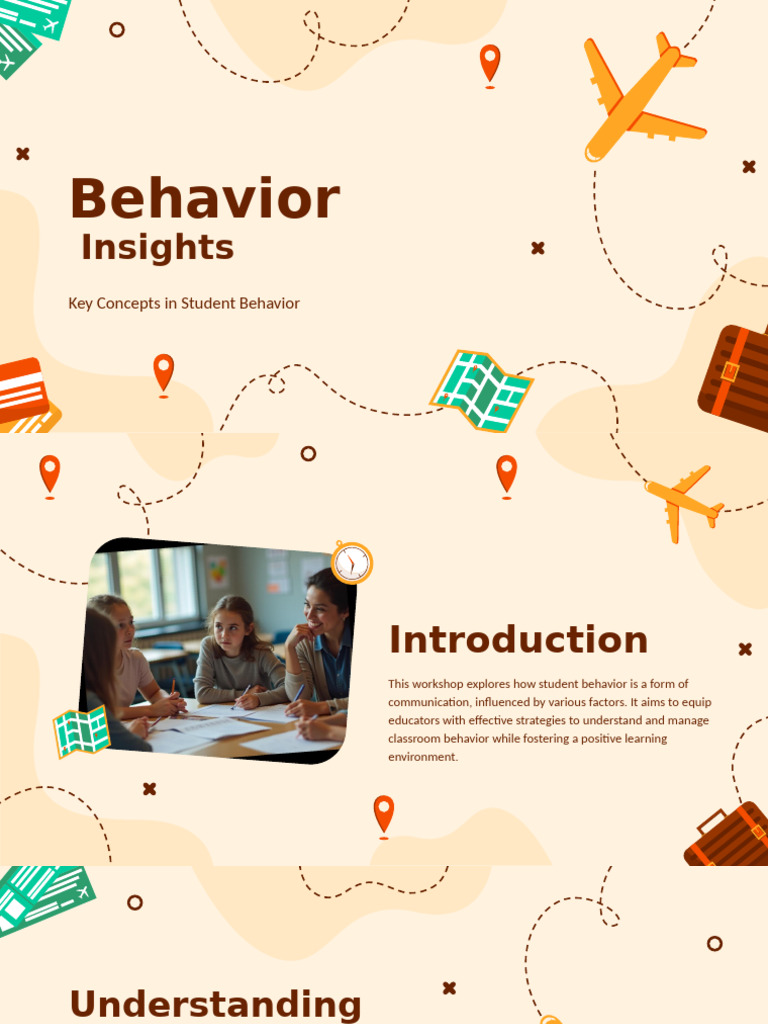 Behavior
Insights

Key Concepts in Student Behavior

Introduction

This workshop explores how student behavior is a form of communication, influenced by various factors. It aims to equip educators with effective strategies to understand and manage classroom behavior while fostering a positive learning environment.

Understanding